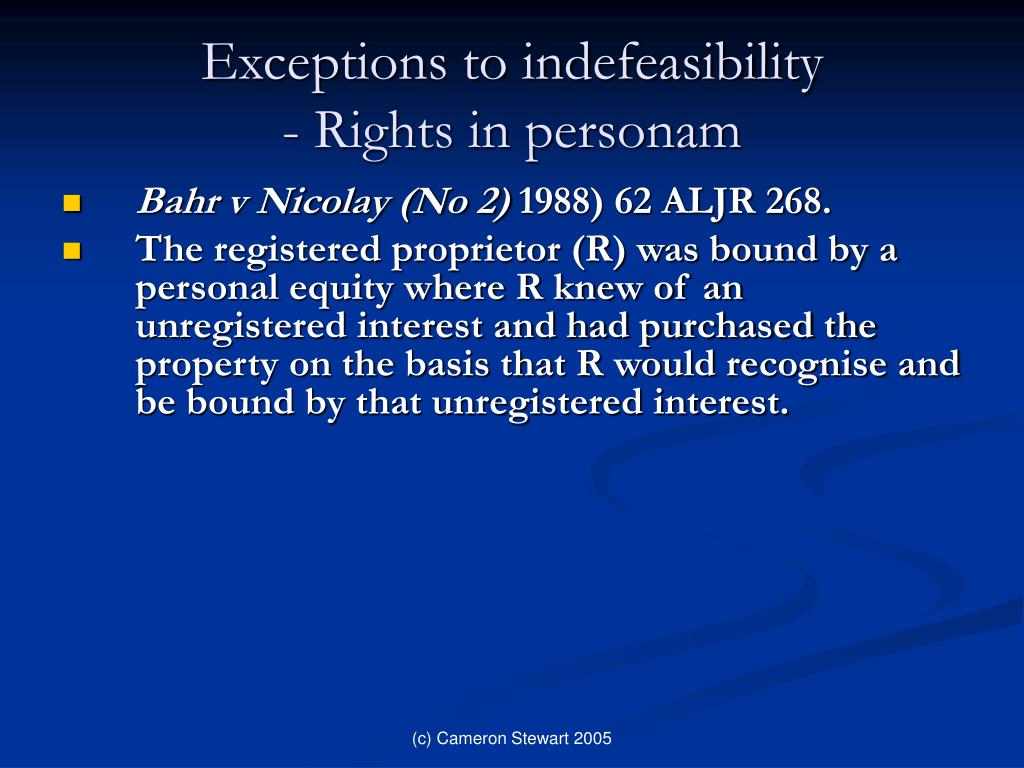 Exceptions to indefeasibility
- Rights in personam

Bahr v Nicolay (No 2) 1988) 62 ALJR 268.

The registered proprietor (R) was bound by a personal equity where R knew of an unregistered interest and had purchased the property on the basis that R would recognise and be bound by that unregistered interest.

(c) Cameron Stewart 2005